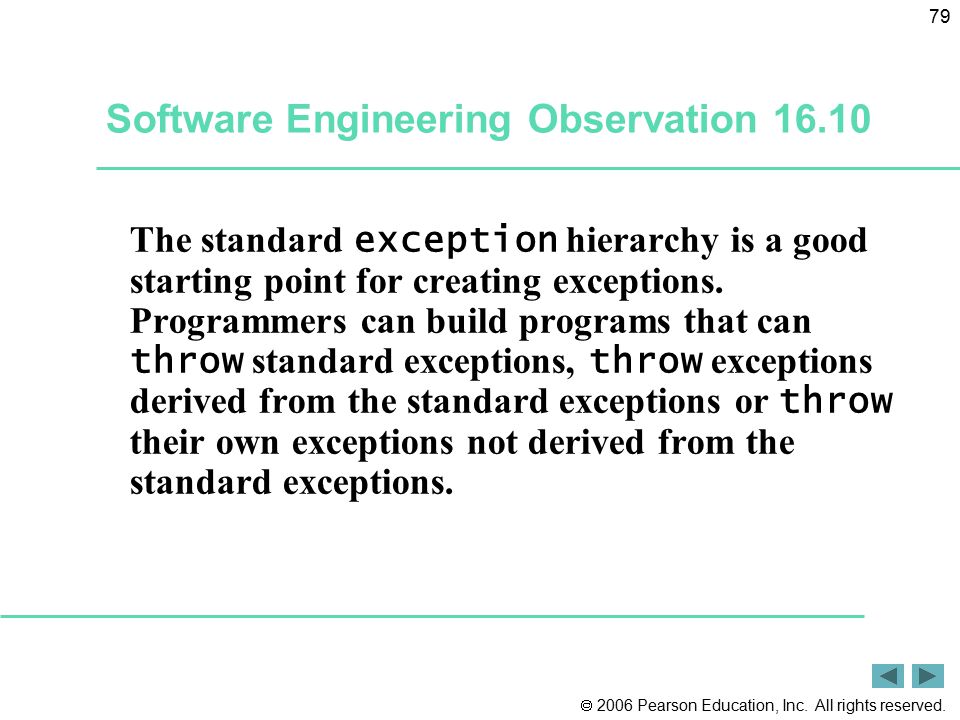 79

Software Engineering Observation 16.10

The standard exception hierarchy is a good starting point for creating exceptions. Programmers can build programs that can throw standard exceptions, throw exceptions derived from the standard exceptions or throw their own exceptions not derived from the standard exceptions.

© 2006 Pearson Education, Inc. All rights reserved.